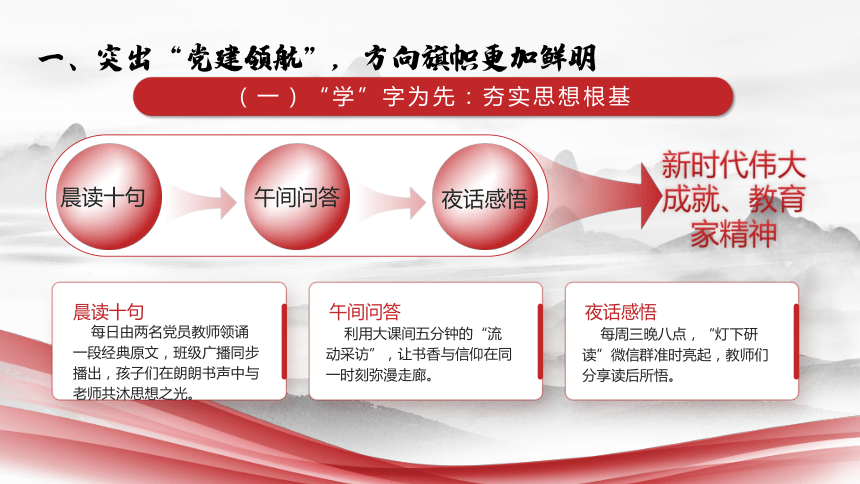 一、突出“党建领航”，方向旗帜更加鲜明

（一）“学”字为先：夯实思想根基

晨读十句

午间问答

夜话感悟

新时代伟大成就、教育家精神

晨读十句

每日由两名党员教师领诵一段经典原文，班级广播同步播出，孩子们在朗朗书声中与老师共沐思想之光。

午间问答

利用大课间五分钟的“流动采访”，让书香与信仰在同一时刻弥漫走廊。

夜话感悟

每周三晚八点，“灯下研读”微信群准时亮起，教师们分享读后所悟。